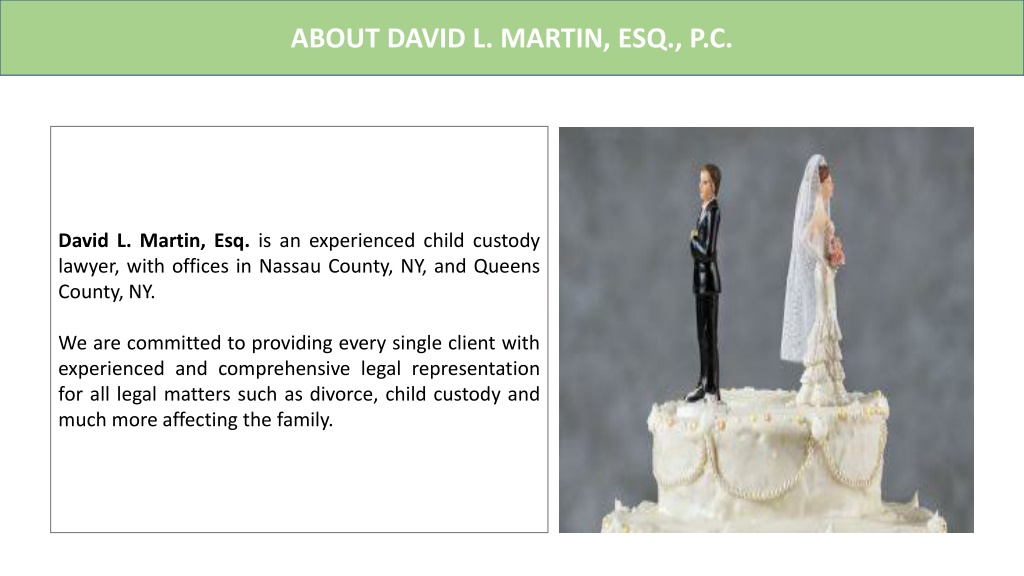 ABOUT DAVID L. MARTIN, ESQ., P.C.

David L. Martin, Esq. is an experienced child custody lawyer, with offices in Nassau County, NY, and Queens County, NY.

We are committed to providing every single client with experienced and comprehensive legal representation for all legal matters such as divorce, child custody and much more affecting the family.